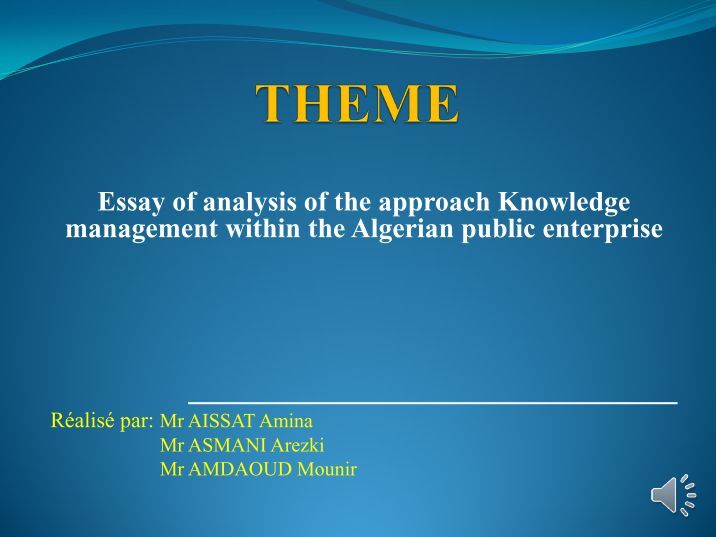 THEME

Essay of analysis of the approach Knowledge management within the Algerian public enterprise

Réalisé par: Mr AISSAT Amina
Mr ASMANI Arezki
Mr AMDAOUD Mounir